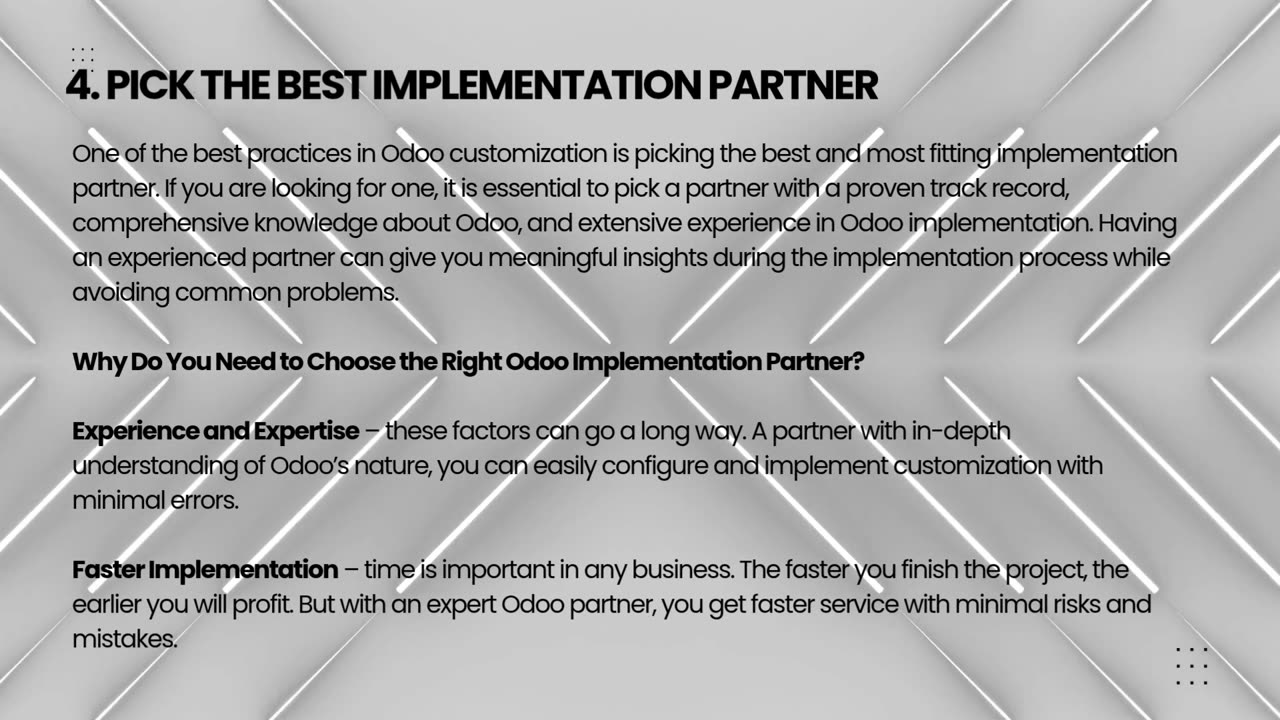 4. PICK THE BEST IMPLEMENTATION PARTNER

One of the best practices in Odoo customization is picking the best and most fitting implementation partner. If you are looking for one, it is essential to pick a partner with a proven track record, comprehensive knowledge about Odoo, and extensive experience in Odoo implementation. Having an experienced partner can give you meaningful insights during the implementation process while avoiding common problems.

Why Do You Need to Choose the Right Odoo Implementation Partner?

Experience and Expertise – these factors can go a long way. A partner with in-depth understanding of Odoo's nature, you can easily configure and implement customization with minimal errors.

Faster Implementation – time is important in any business. The faster you finish the project, the earlier you will profit. But with an expert Odoo partner, you get faster service with minimal risks and mistakes.